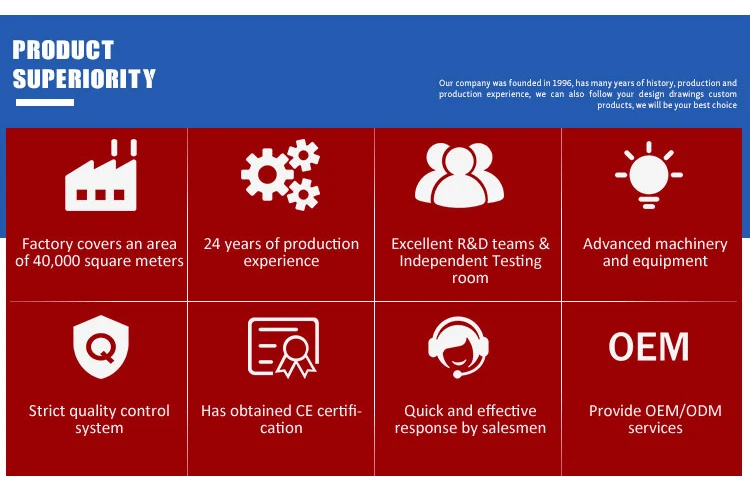 PRODUCT SUPERIORITY

Our company was founded in 1996, has many years of history, production and production experience, we can also follow your design drawings custom products, we will be your best choice

Factory covers an area of 40,000 square meters

24 years of production experience

Excellent R&D teams & Independent Testing room

Advanced machinery and equipment

Q

Strict quality control system

Has obtained CE certification

Quick and effective response by salesmen

OEM

Provide OEM/ODM services